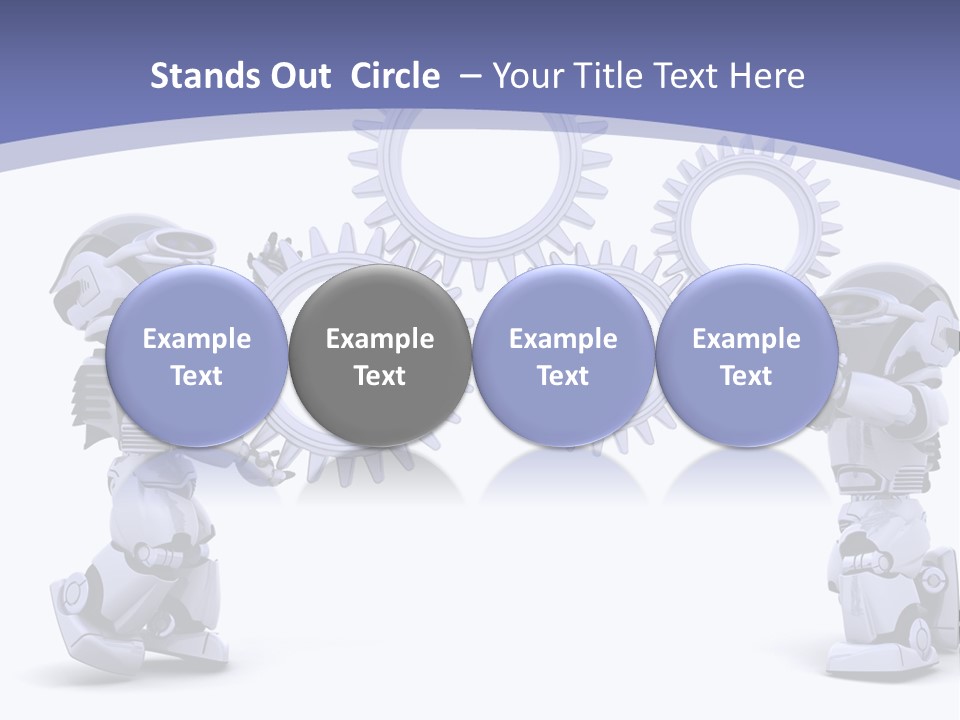 Stands Out Circle – Your Title Text Here

Example Text

Example Text

Example Text

Example Text